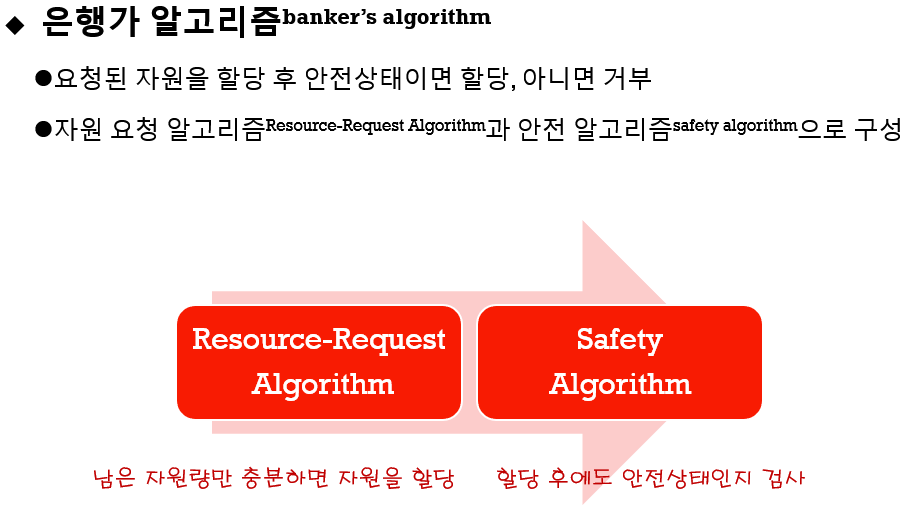 ◆ 은행가 알고리즘banker's algorithm

●요청된 자원을 할당 후 안전상태이면 할당, 아니면 거부

●자원 요청 알고리즘Resource-Request Algorithm과 안전 알고리즘safety algorithm으로 구성

Resource-Request Algorithm

Safety Algorithm

남은 자원량만 충분하면 자원을 할당

할당 후에도 안전상태인지 검사